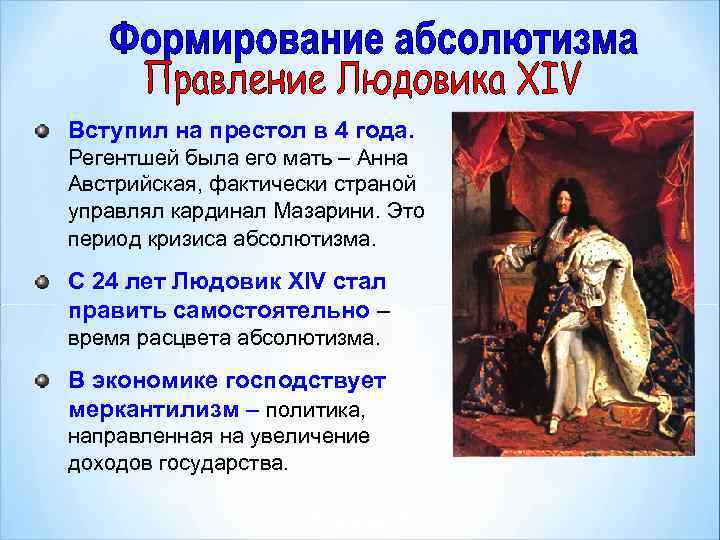 Формирование абсолютизма
Правление Людовика XIV

Вступил на престол в 4 года. Регентшей была его мать – Анна Австрийская, фактически страной управлял кардинал Мазарини. Это период кризиса абсолютизма.

С 24 лет Людовик XIV стал править самостоятельно – время расцвета абсолютизма.

В экономике господствует меркантилизм – политика, направленная на увеличение доходов государства.